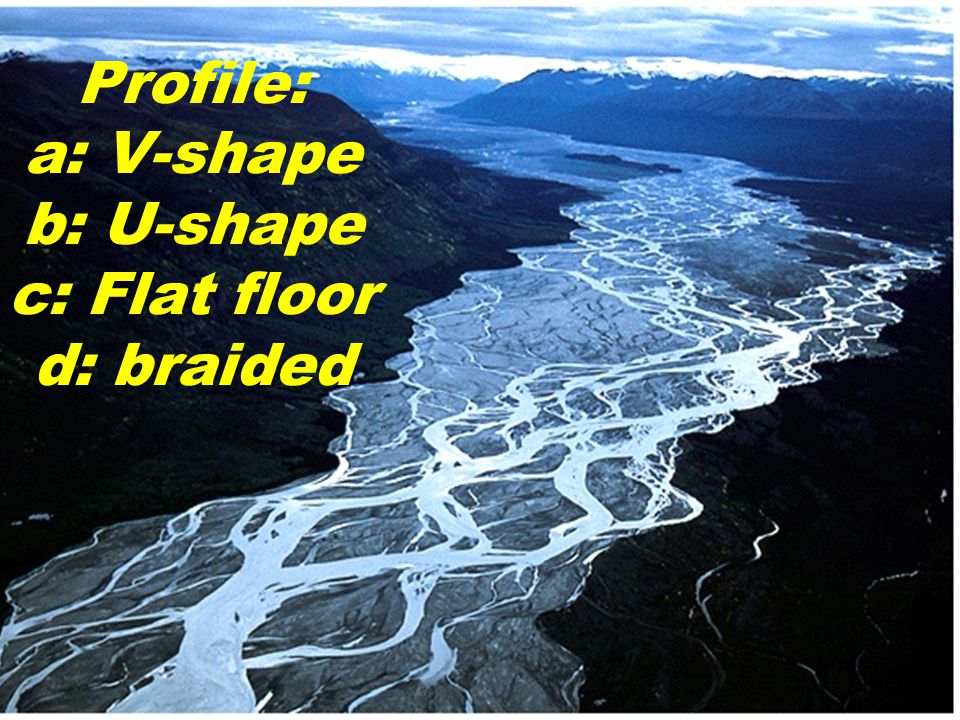 Profile:
a: V-shape
b: U-shape
c: Flat floor
d: braided